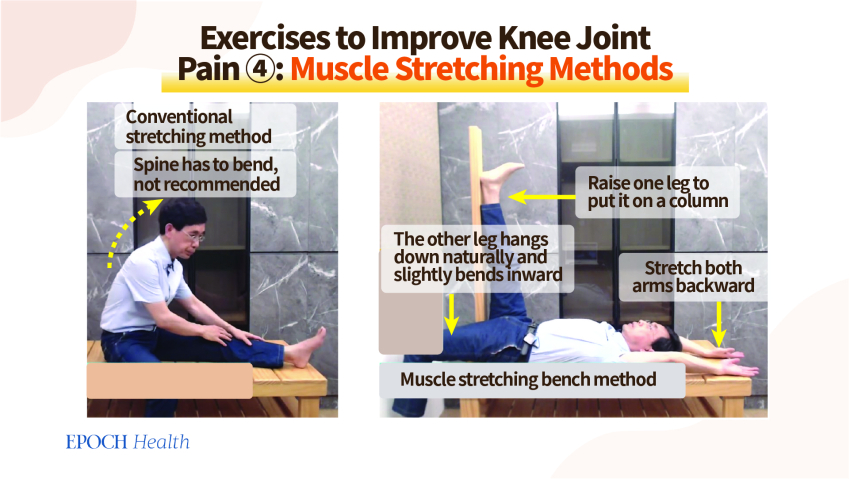 Exercises to Improve Knee Joint Pain ④: Muscle Stretching Methods

Conventional stretching method

Spine has to bend, not recommended

Raise one leg to put it on a column

The other leg hangs down naturally and slightly bends inward

Stretch both arms backward

Muscle stretching bench method

EPOCH Health